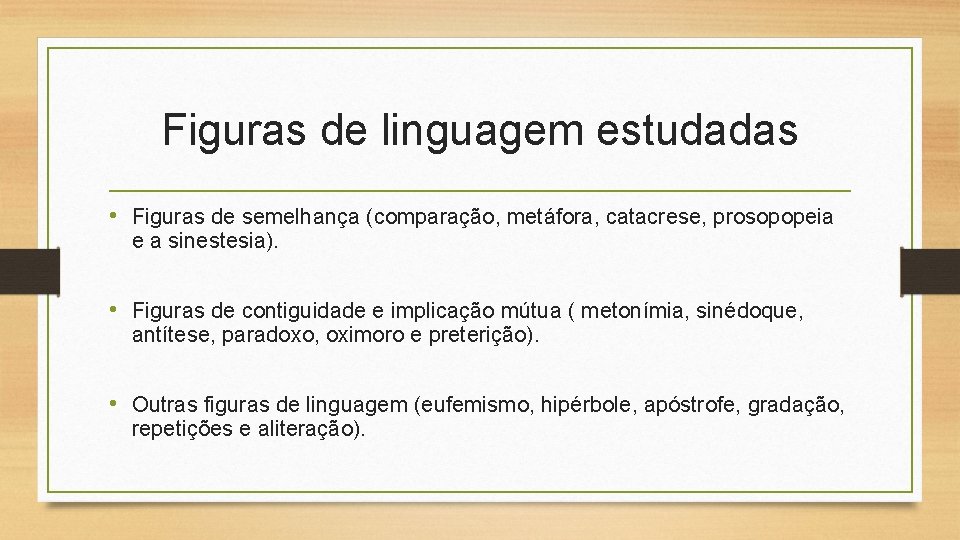 Figuras de linguagem estudadas

• Figuras de semelhança (comparação, metáfora, catacrese, prosopopeia e a sinestesia).

• Figuras de contiguidade e implicação mútua ( metonímia, sinédoque, antítese, paradoxo, oximoro e preterição).

• Outras figuras de linguagem (eufemismo, hipérbole, apóstrofe, gradação, repetições e aliteração).